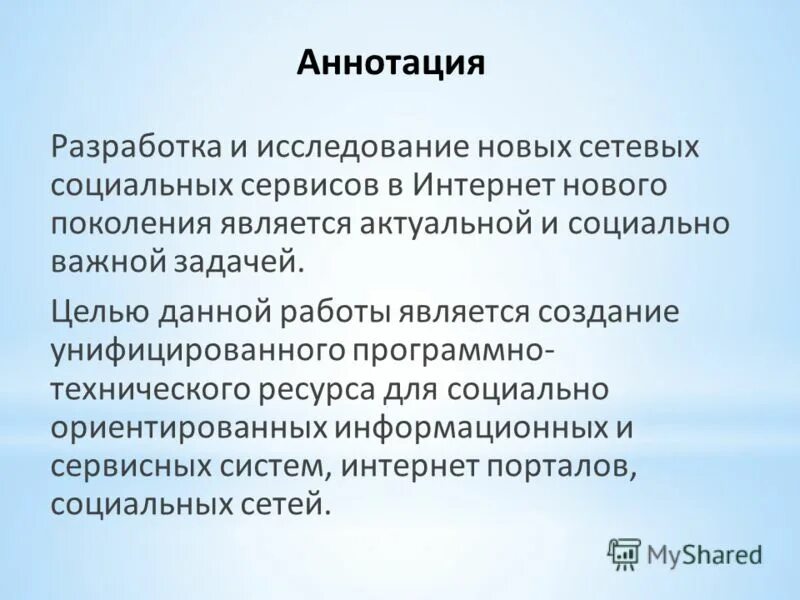 Аннотация

Разработка и исследование новых сетевых социальных сервисов в Интернет нового поколения является актуальной и социально важной задачей.

Целью данной работы является создание унифицированного программно-технического ресурса для социально ориентированных информационных и сервисных систем, интернет порталов, социальных сетей.

MyShared